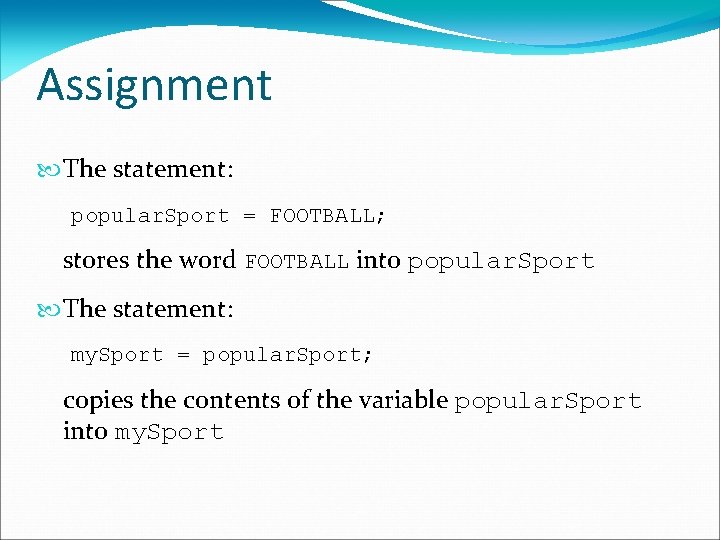 Assignment

The statement:

popularSport = FOOTBALL;

stores the word FOOTBALL into popularSport

The statement:

mySport = popularSport;

copies the contents of the variable popularSport into mySport